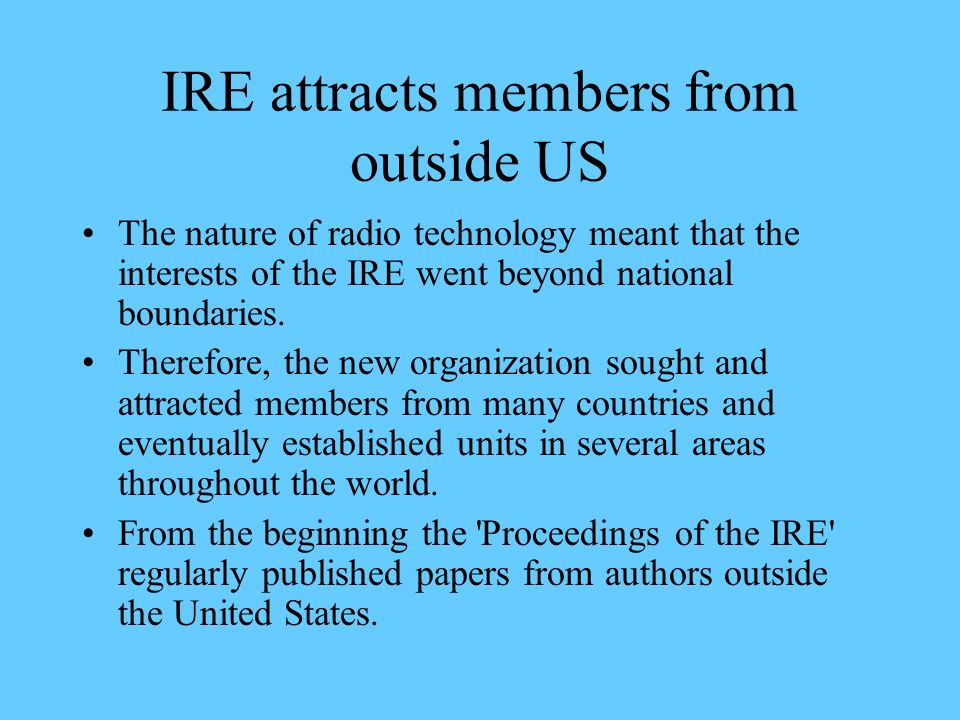 IRE attracts members from outside US

• The nature of radio technology meant that the interests of the IRE went beyond national boundaries.
• Therefore, the new organization sought and attracted members from many countries and eventually established units in several areas throughout the world.
• From the beginning the 'Proceedings of the IRE' regularly published papers from authors outside the United States.